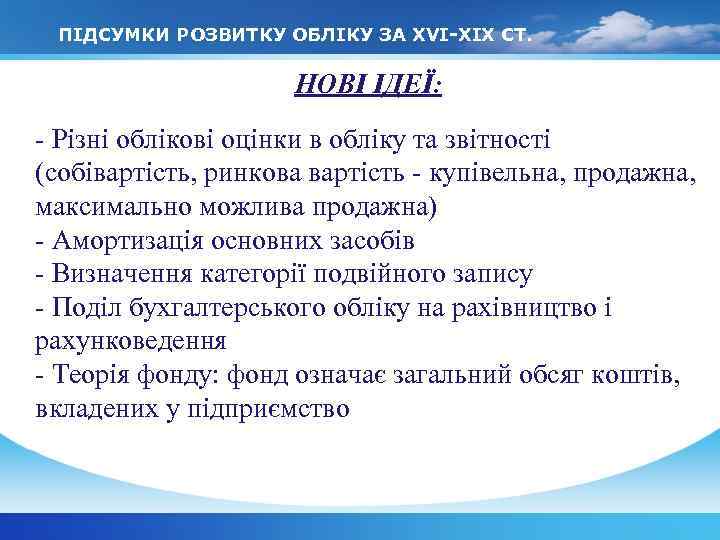 ПІДСУМКИ РОЗВИТКУ ОБЛІКУ ЗА XVI-XIX СТ.

НОВІ ІДЕЇ:

- Різні облікові оцінки в обліку та звітності (собівартість, ринкова вартість - купівельна, продажна, максимально можлива продажна)
- Амортизація основних засобів
- Визначення категорії подвійного запису
- Поділ бухгалтерського обліку на рахівництво і рахунковедення
- Теорія фонду: фонд означає загальний обсяг коштів, вкладених у підприємство